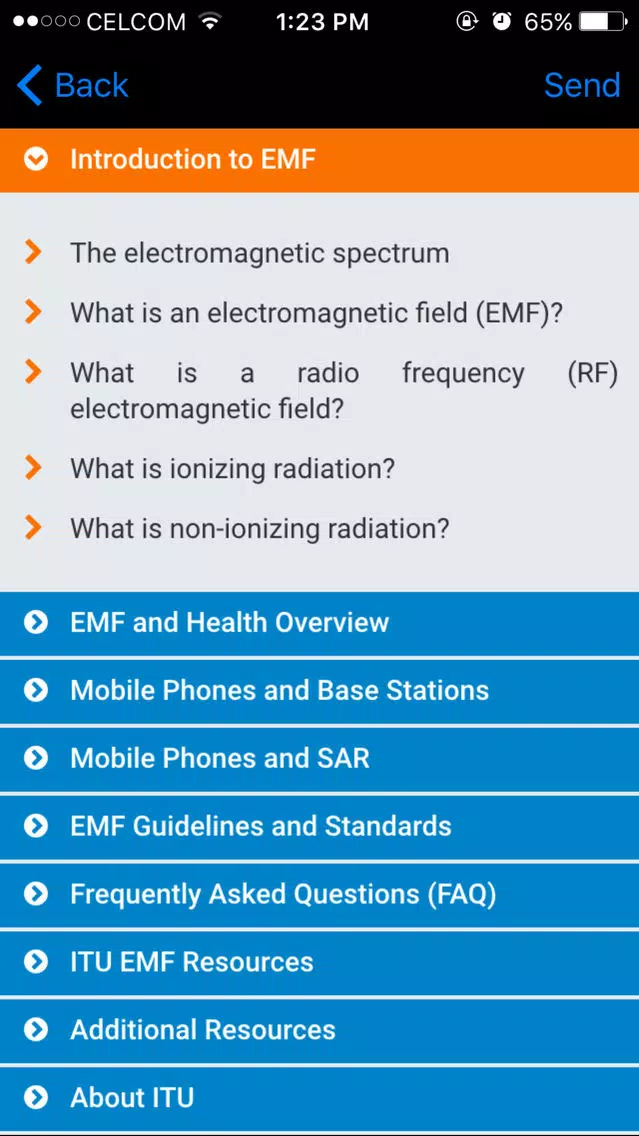 CELCOM 1:23 PM 65%

Back Send

Introduction to EMF

The electromagnetic spectrum

What is an electromagnetic field (EMF)?

What is a radio frequency (RF) electromagnetic field?

What is ionizing radiation?

What is non-ionizing radiation?

EMF and Health Overview

Mobile Phones and Base Stations

Mobile Phones and SAR

EMF Guidelines and Standards

Frequently Asked Questions (FAQ)

ITU EMF Resources

Additional Resources

About ITU